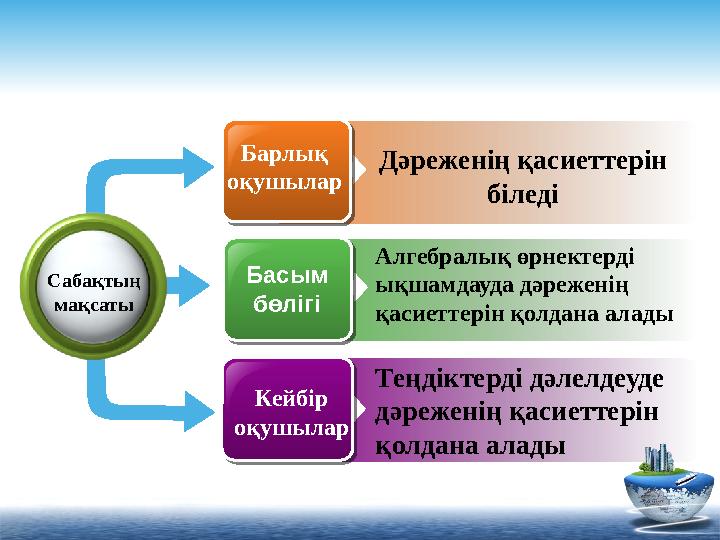 Сабақтың мақсаты

Барлық оқушылар

Дәреженің қасиеттерін біледі

Басым бөлігі

Алгебралық өрнектерді ықшамдауда дәреженің қасиеттерін қолдана алады

Кейбір оқушылар

Теңдіктерді дәлелдеуде дәреженің қасиеттерін қолдана алады